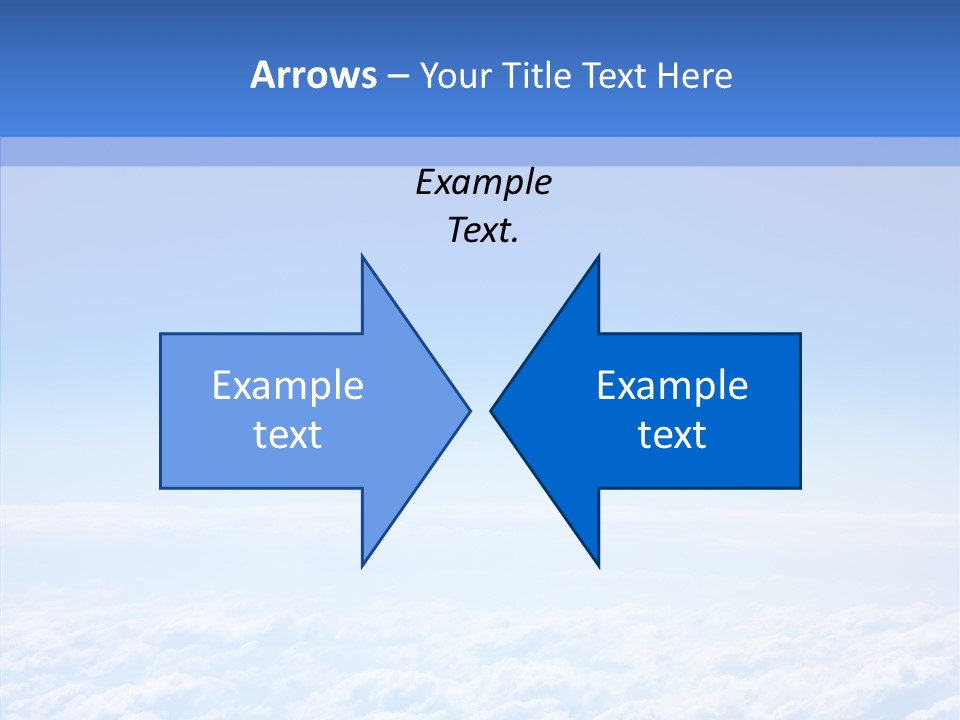 Arrows – Your Title Text Here

Example Text.

Example text

Example text